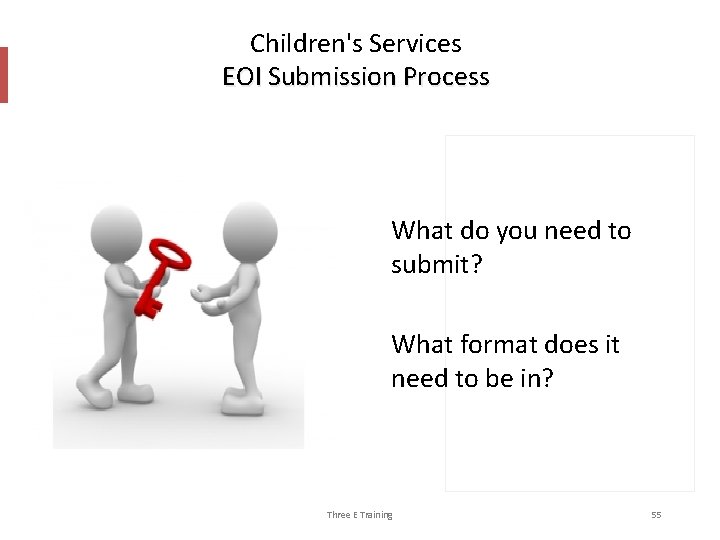 Children's Services
EOI Submission Process

What do you need to submit?

What format does it need to be in?

Three E Training

55